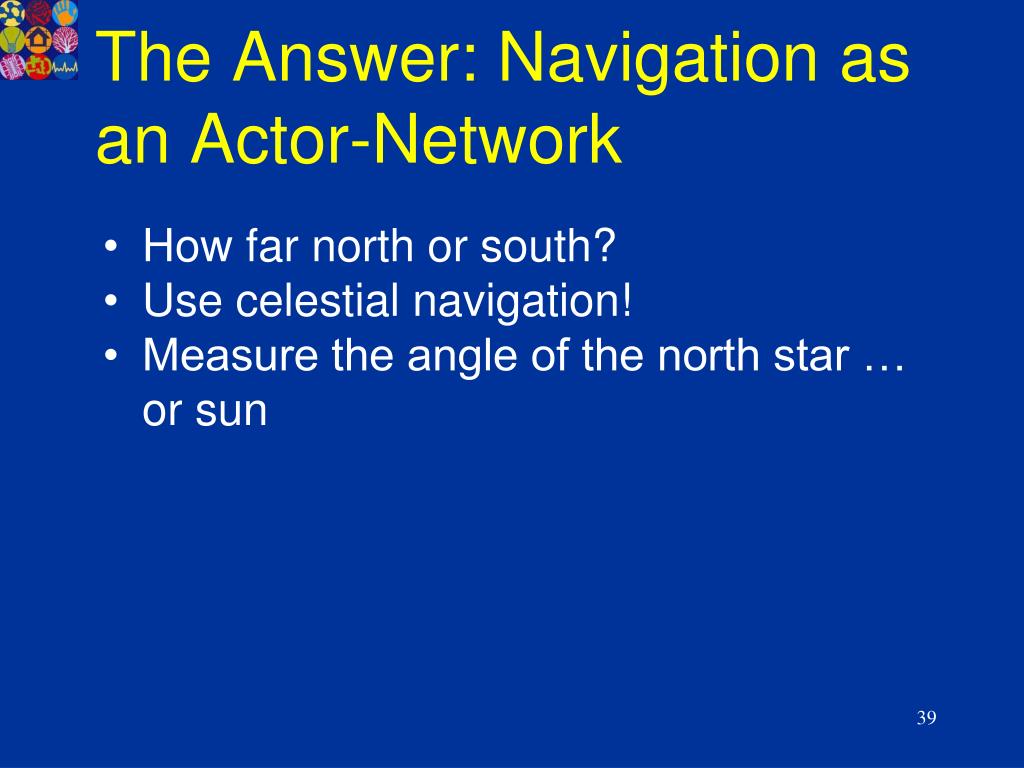 The Answer: Navigation as an Actor-Network

• How far north or south?
• Use celestial navigation!
• Measure the angle of the north star … or sun

39